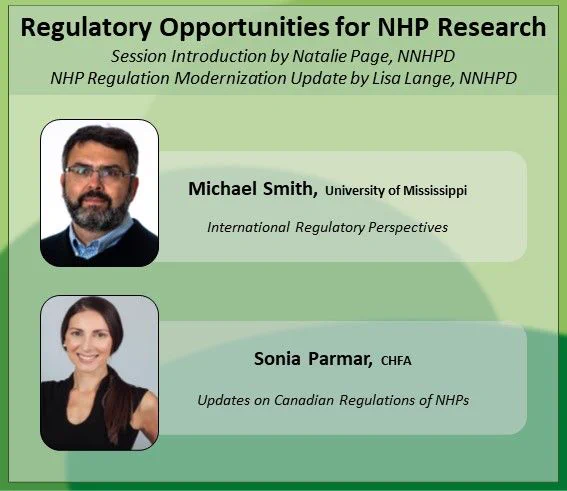 Regulatory Opportunities for NHP Research
Session Introduction by Natalie Page, NNHPD
NHP Regulation Modernization Update by Lisa Lange, NNHPD

Michael Smith, University of Mississippi

International Regulatory Perspectives

Sonia Parmar, CHFA

Updates on Canadian Regulations of NHPs